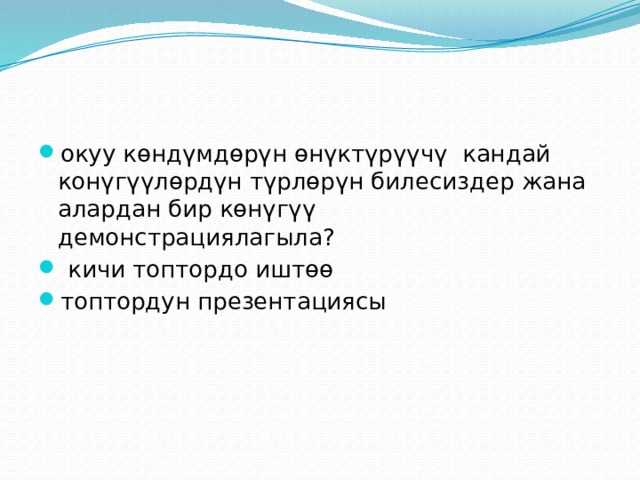 окуу көндүмдөрүн өнүктүрүүчү кандай конүгүүлөрдүн түрлөрүн билесиздер жана алардан бир көнүгүү демонстрациялагыла?

кичи топтордо иштөө

топтордун презентациясы